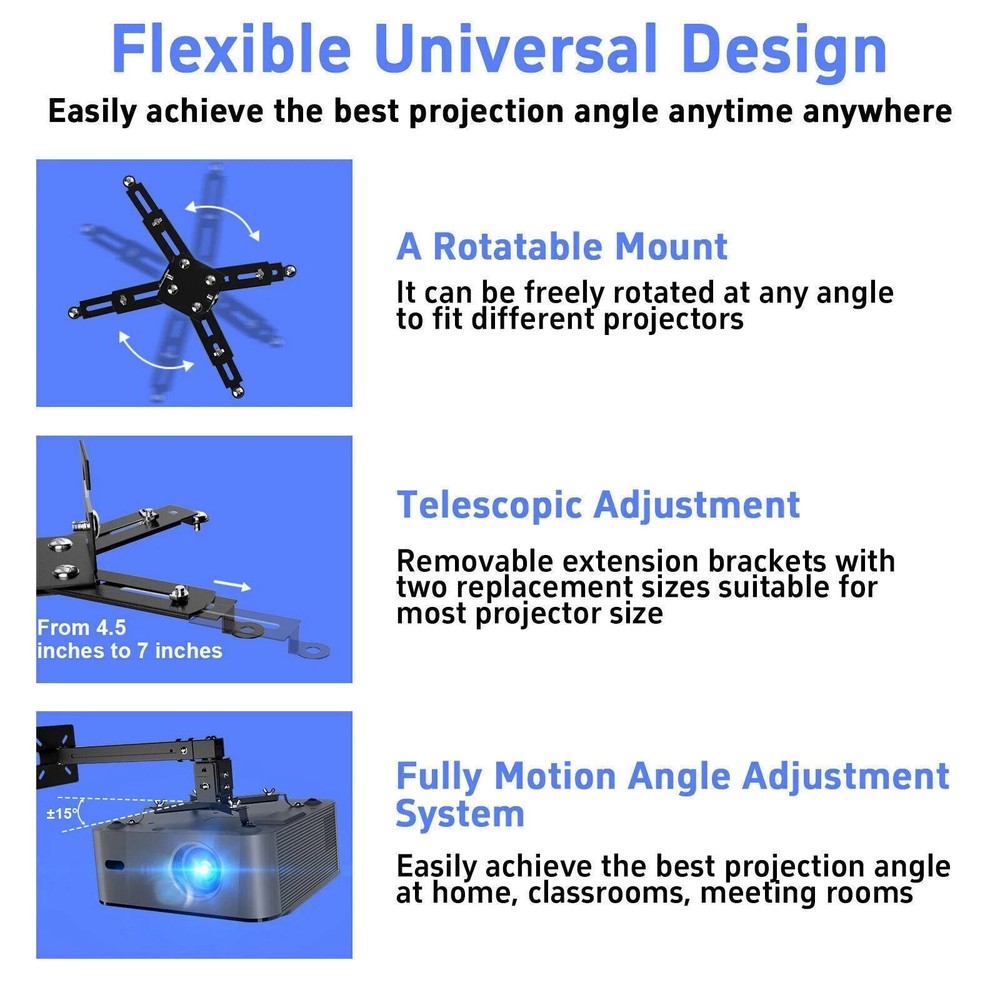 Flexible Universal Design
Easily achieve the best projection angle anytime anywhere

A Rotatable Mount
It can be freely rotated at any angle to fit different projectors

From 4.5 inches to 7 inches

Telescopic Adjustment
Removable extension brackets with two replacement sizes suitable for most projector size

±15°

Fully Motion Angle Adjustment System
Easily achieve the best projection angle at home, classrooms, meeting rooms